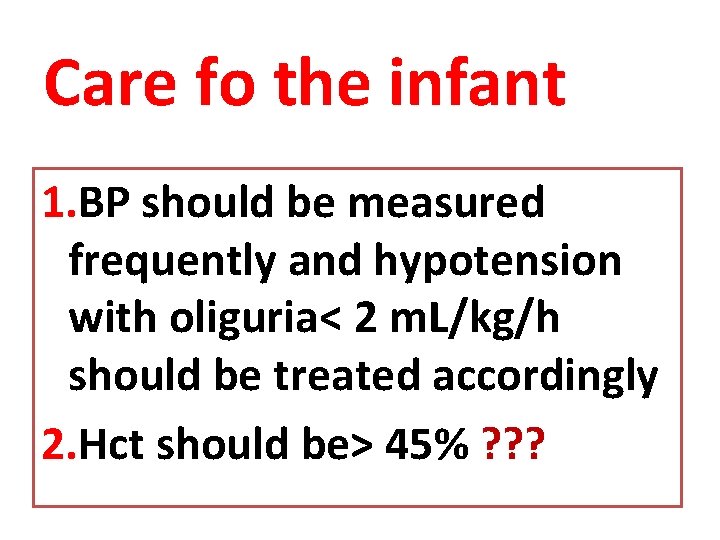 Care fo the infant

1.BP should be measured frequently and hypotension with oliguria< 2 mL/kg/h should be treated accordingly

2.Hct should be> 45% ???